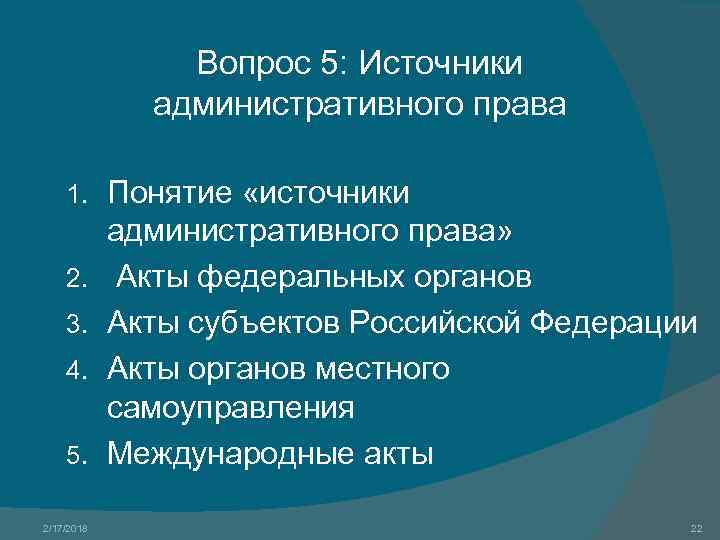 Вопрос 5: Источники административного права

1. Понятие «источники административного права»
2. Акты федеральных органов
3. Акты субъектов Российской Федерации
4. Акты органов местного самоуправления
5. Международные акты

2/17/2018

22